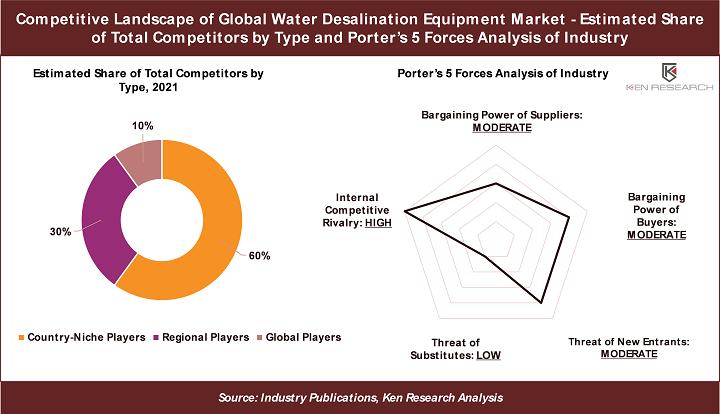 Competitive Landscape of Global Water Desalination Equipment Market - Estimated Share of Total Competitors by Type and Porter's 5 Forces Analysis of Industry

Estimated Share of Total Competitors by Type, 2021

10%

30%

60%

Country-Niche Players Regional Players Global Players

Porter's 5 Forces Analysis of Industry

KEN RESEARCH

Bargaining Power of Suppliers: MODERATE

Internal Competitive Rivalry: HIGH

Bargaining Power of Buyers: MODERATE

Threat of Substitutes: LOW

Threat of New Entrants: MODERATE

Source: Industry Publications, Ken Research Analysis